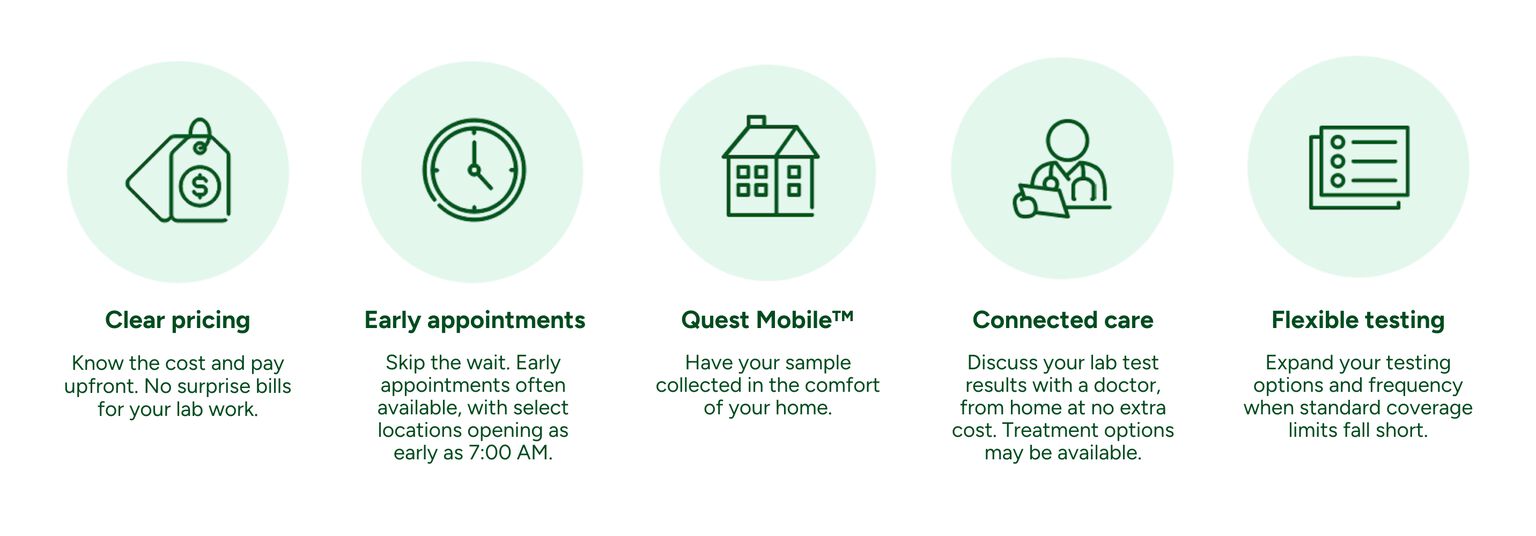 $

Clear pricing

Know the cost and pay upfront. No surprise bills for your lab work.

Early appointments

Skip the wait. Early appointments often available, with select locations opening as early as 7:00 AM.

Quest Mobile™

Have your sample collected in the comfort of your home.

Connected care

Discuss your lab test results with a doctor, from home at no extra cost. Treatment options may be available.

Flexible testing

Expand your testing options and frequency when standard coverage limits fall short.